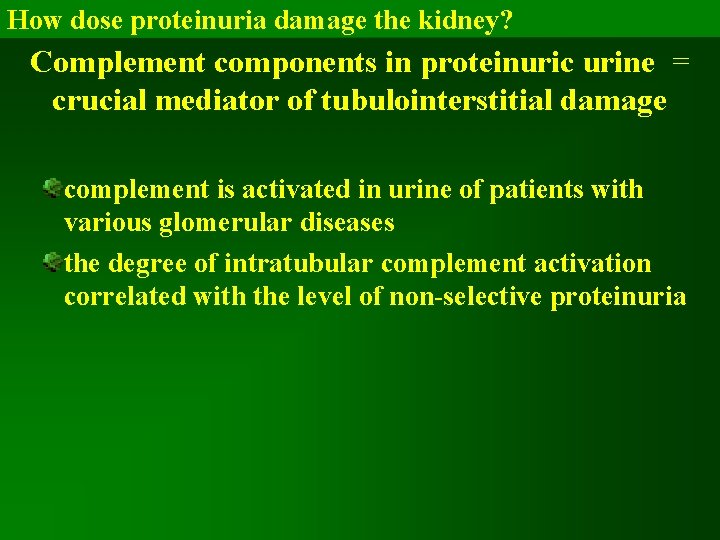 How dose proteinuria damage the kidney?

Complement components in proteinuric urine = crucial mediator of tubulointerstitial damage

complement is activated in urine of patients with various glomerular diseases

the degree of intratubular complement activation correlated with the level of non-selective proteinuria